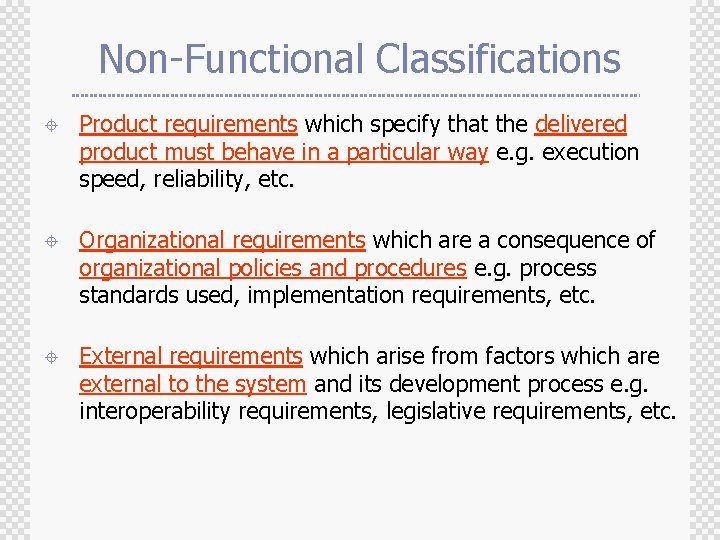 Non-Functional Classifications

Product requirements which specify that the delivered product must behave in a particular way e.g. execution speed, reliability, etc.

Organizational requirements which are a consequence of organizational policies and procedures e.g. process standards used, implementation requirements, etc.

External requirements which arise from factors which are external to the system and its development process e.g. interoperability requirements, legislative requirements, etc.